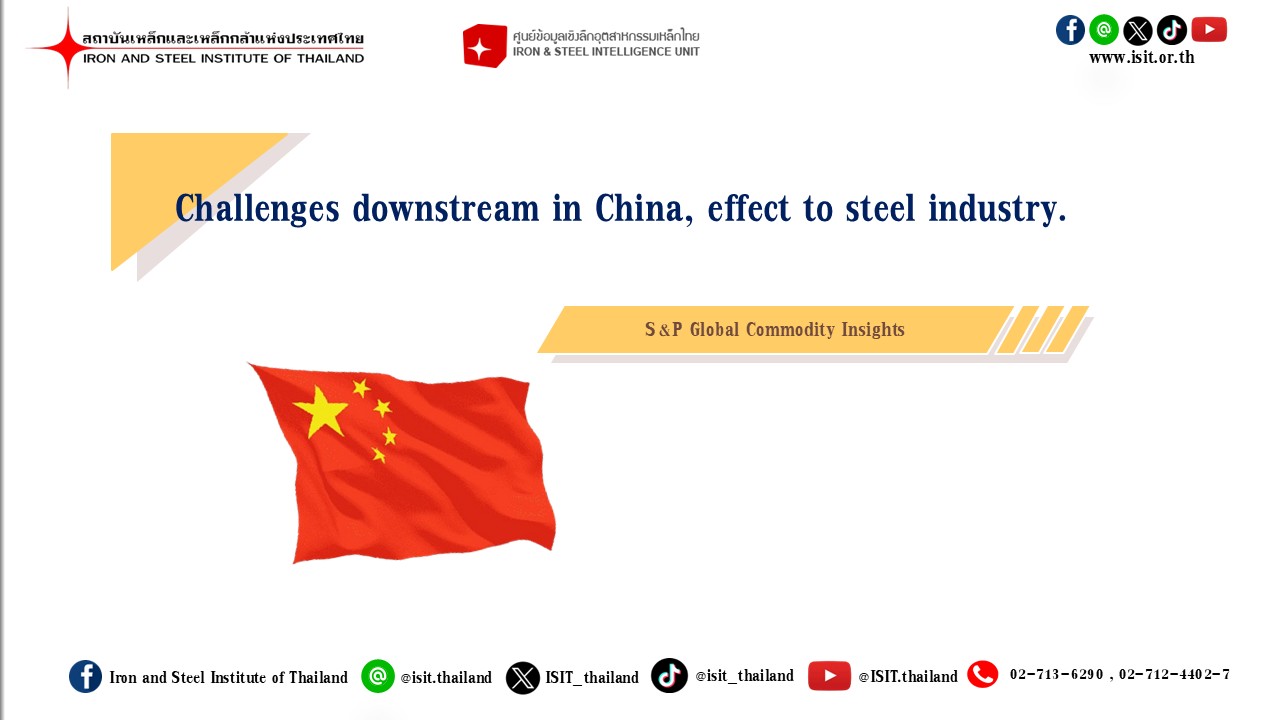 สถาบันเหล็กและเหล็กกล้าแห่งประเทศไทย
IRON AND STEEL INSTITUTE OF THAILAND

ศูนย์ข้อมูลเชิงลึกอุตสาหกรรมเหล็กไทย
IRON & STEEL INTELLIGENCE UNIT

www.isit.or.th

Challenges downstream in China, effect to steel industry.

S&P Global Commodity Insights

Iron and Steel Institute of Thailand @isit.thailand ISIT_thailand @isit_thailand @ISIT.thailand 02-713-6290 , 02-712-4402-7